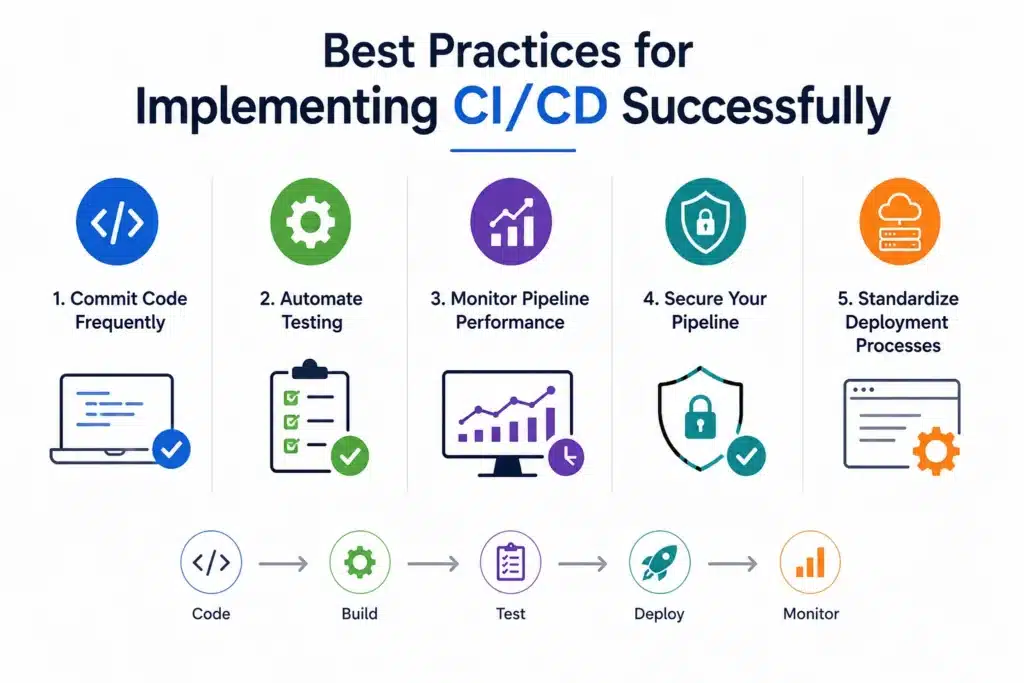 Best Practices for Implementing CI/CD Successfully

1. Commit Code Frequently

2. Automate Testing

3. Monitor Pipeline Performance

4. Secure Your Pipeline

5. Standardize Deployment Processes

Code

Build

Test

Deploy

Monitor